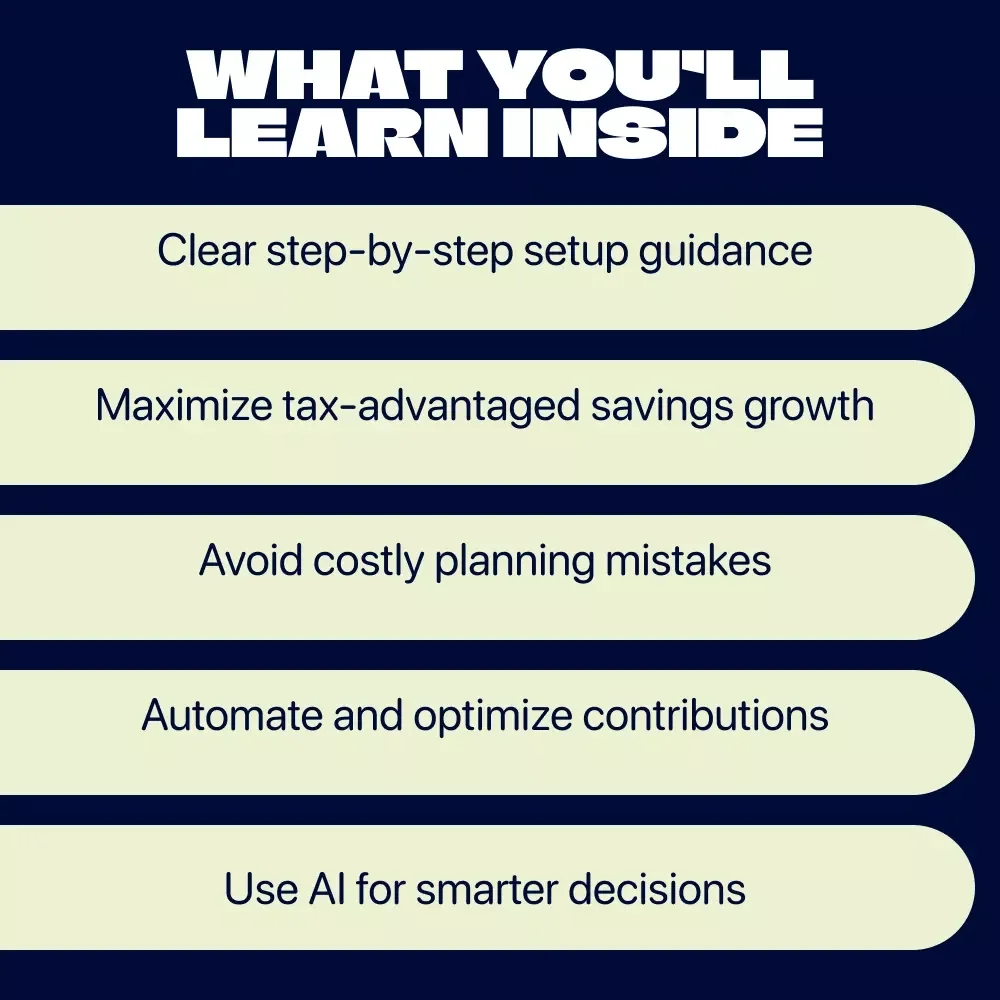 WHAT YOU'LL LEARN INSIDE

Clear step-by-step setup guidance

Maximize tax-advantaged savings growth

Avoid costly planning mistakes

Automate and optimize contributions

Use AI for smarter decisions